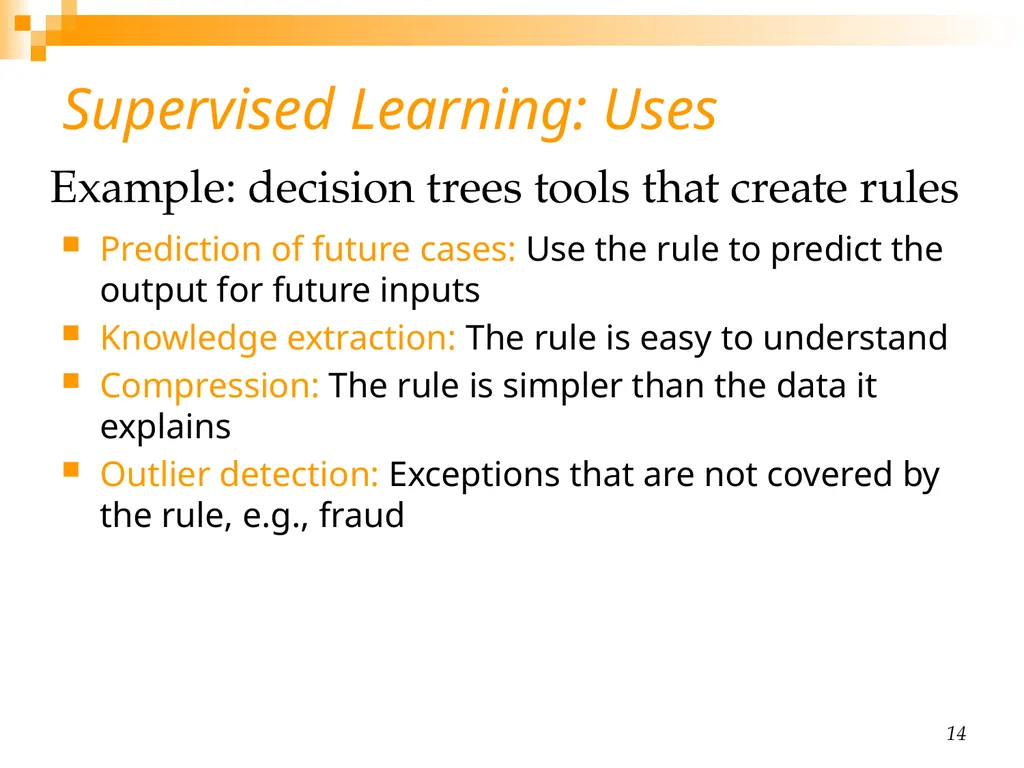 Supervised Learning: Uses

Example: decision trees tools that create rules

- Prediction of future cases: Use the rule to predict the output for future inputs
- Knowledge extraction: The rule is easy to understand
- Compression: The rule is simpler than the data it explains
- Outlier detection: Exceptions that are not covered by the rule, e.g., fraud

14